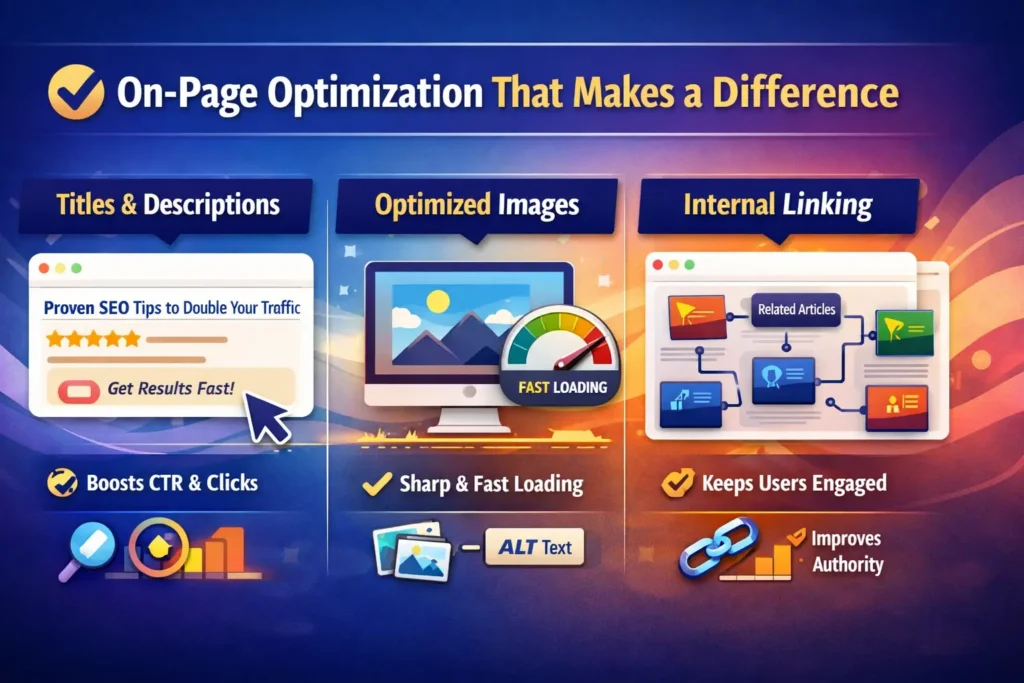 On-Page Optimization That Makes a Difference

Titles & Descriptions

Proven SEO Tips to Double Your Traffic

Get Results Fast!

Boosts CTR & Clicks

Optimized Images

FAST LOADING

Sharp & Fast Loading

ALT Text

Internal Linking

Related Articles

Keeps Users Engaged

Improves Authority